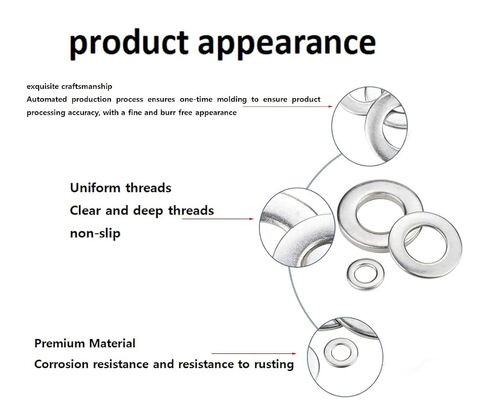 product appearance

exquisite craftsmanship
Automated production process ensures one-time molding to ensure product processing accuracy, with a fine and burr free appearance

Uniform threads
Clear and deep threads
non-slip

Premium Material
Corrosion resistance and resistance to rusting